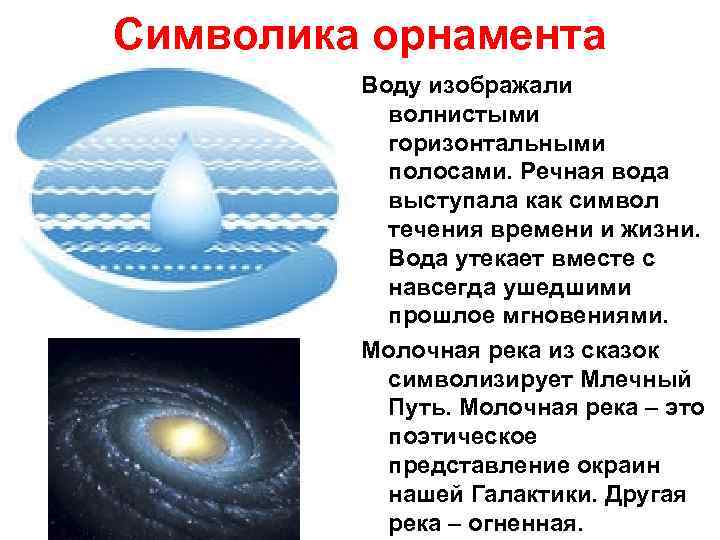 Символика орнамента

Воду изображали волнистыми горизонтальными полосами. Речная вода выступала как символ течения времени и жизни. Вода утекает вместе с навсегда ушедшими прошлое мгновениями.

Молочная река из сказок символизирует Млечный Путь. Молочная река – это поэтическое представление окраин нашей Галактики. Другая река – огненная.